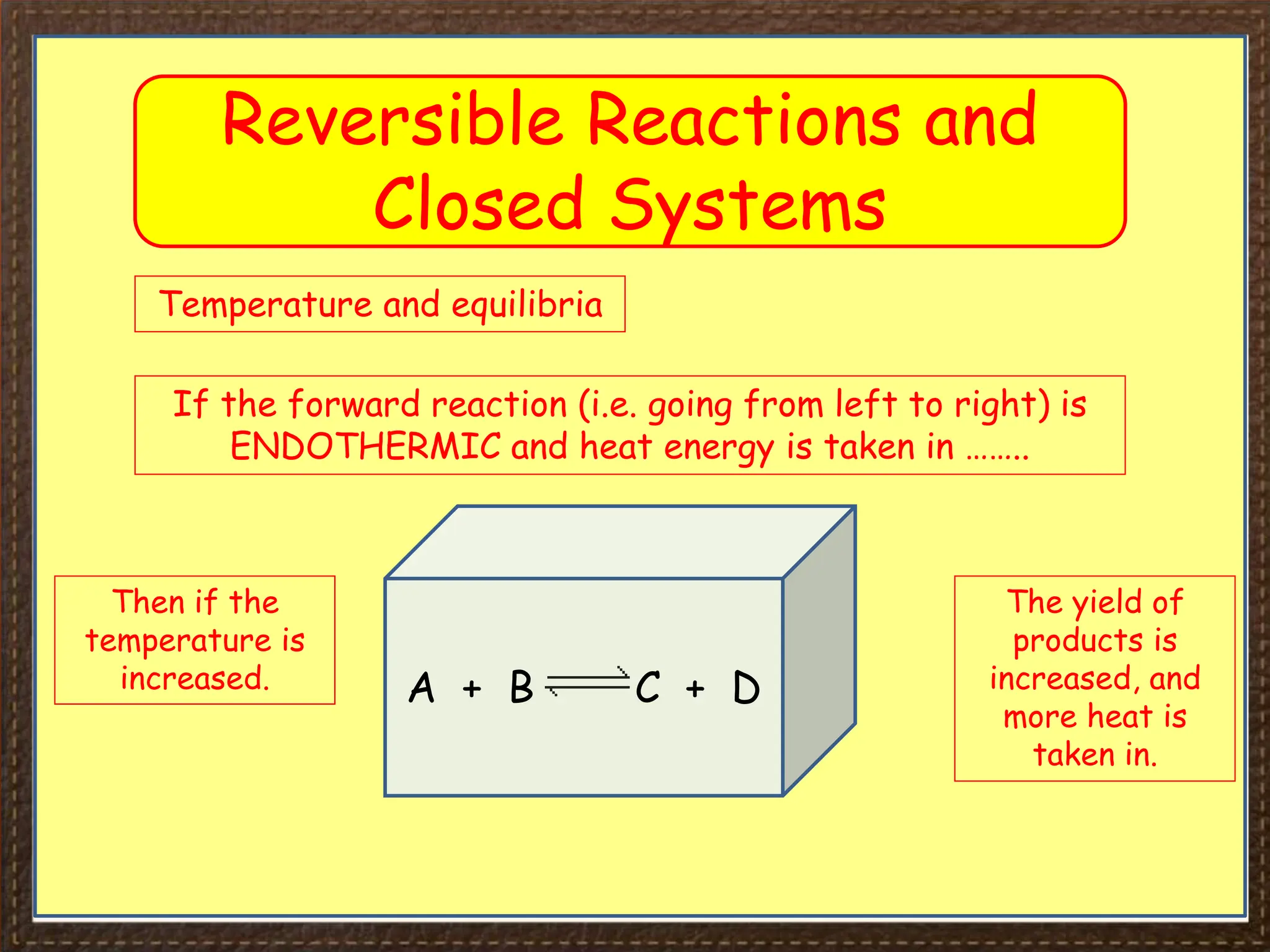 Reversible Reactions and Closed Systems

Temperature and equilibria

If the forward reaction (i.e. going from left to right) is ENDOTHERMIC and heat energy is taken in ……..

Then if the temperature is increased.

$A + B \rightleftharpoons C + D$

The yield of products is increased, and more heat is taken in.